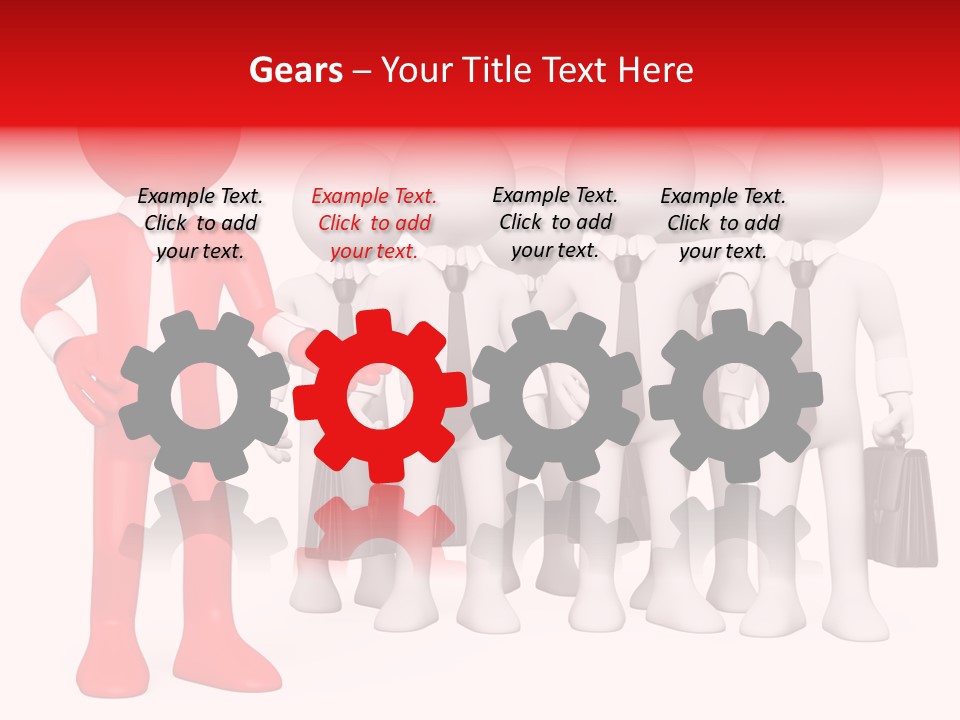 Gears – Your Title Text Here

Example Text. Click to add your text.

Example Text. Click to add your text.

Example Text. Click to add your text.

Example Text. Click to add your text.